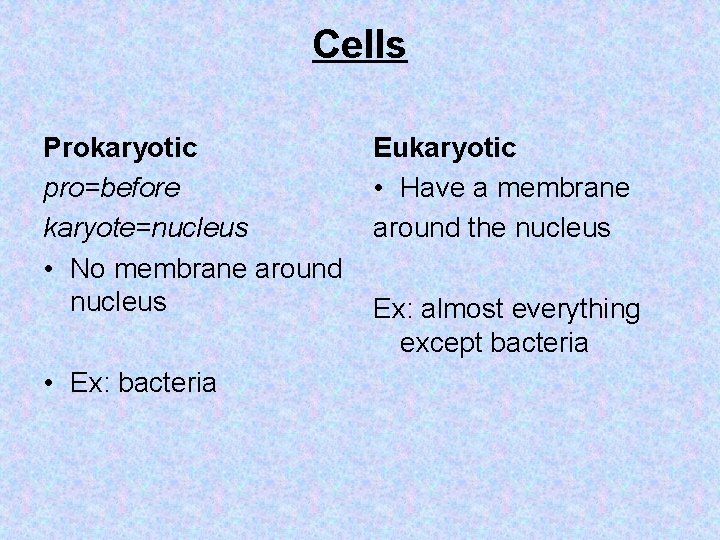 Cells

Prokaryotic
pro=before
karyote=nucleus
• No membrane around nucleus

• Ex: bacteria

Eukaryotic
• Have a membrane around the nucleus

Ex: almost everything except bacteria